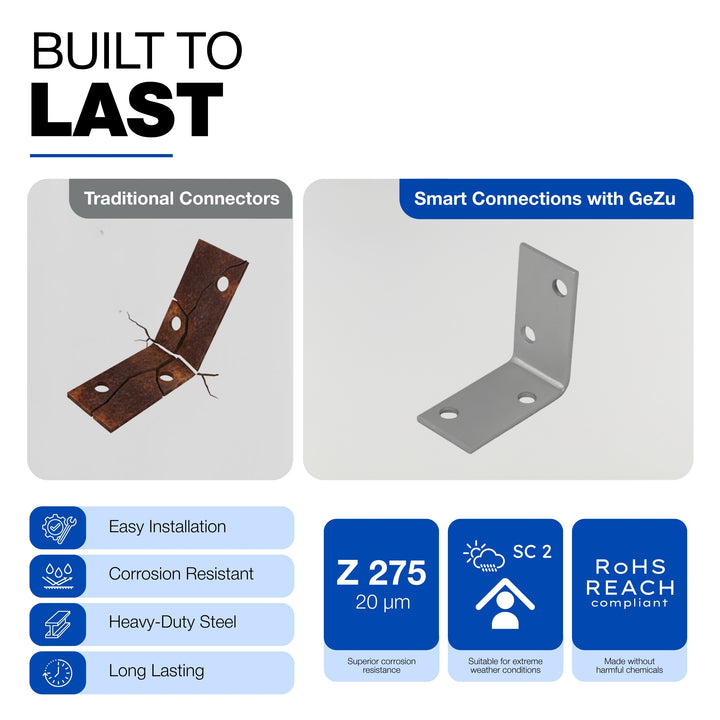 BUILT TO
LAST

Traditional Connectors

Smart Connections with GeZu

Easy Installation

Corrosion Resistant

Heavy-Duty Steel

Long Lasting

Z 275
20 µm
Superior corrosion resistance

SC 2
Suitable for extreme weather conditions

RoHS
REACH
compliant
Made without harmful chemicals